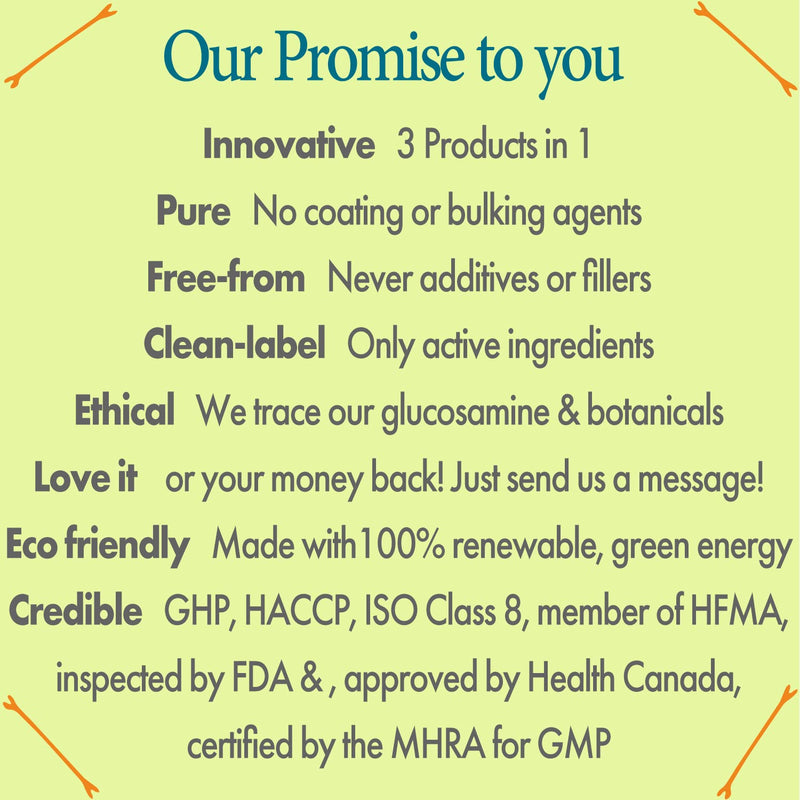 Our Promise to you

Innovative 3 Products in 1

Pure No coating or bulking agents

Free-from Never additives or fillers

Clean-label Only active ingredients

Ethical We trace our glucosamine & botanicals

Love it or your money back! Just send us a message!

Eco friendly Made with100% renewable, green energy

Credible GHP, HACCP, ISO Class 8, member of HFMA, inspected by FDA & , approved by Health Canada, certified by the MHRA for GMP